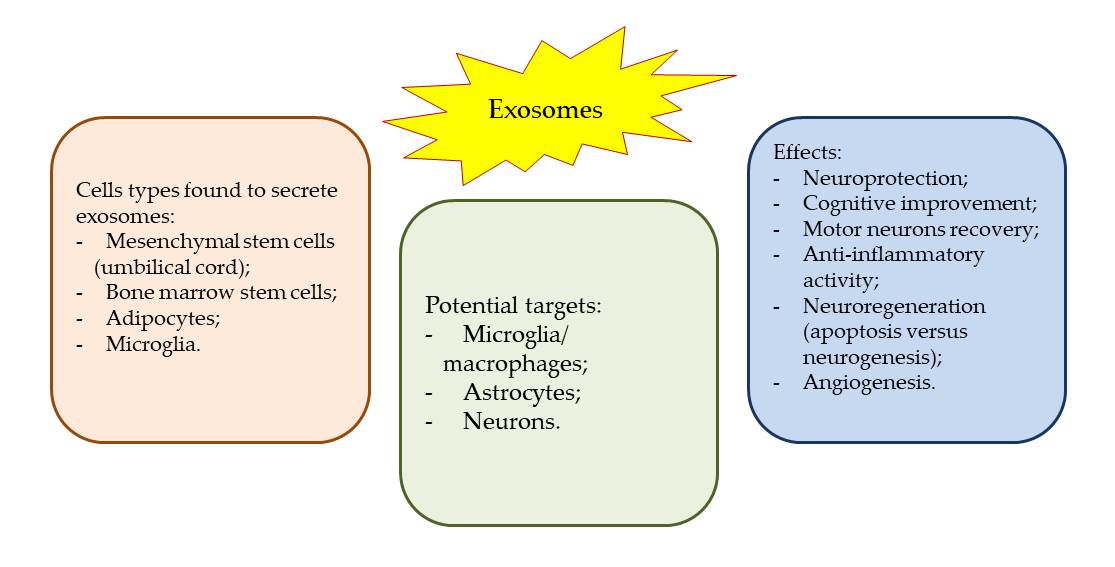 Exosomes

Cells types found to secrete exosomes:
- Mesenchymal stem cells (umbilical cord);
- Bone marrow stem cells;
- Adipocytes;
- Microglia.

Potential targets:
- Microglia/ macrophages;
- Astrocytes;
- Neurons.

Effects:
- Neuroprotection;
- Cognitive improvement;
- Motor neurons recovery;
- Anti-inflammatory activity;
- Neuroregeneration (apoptosis versus neurogenesis);
- Angiogenesis.